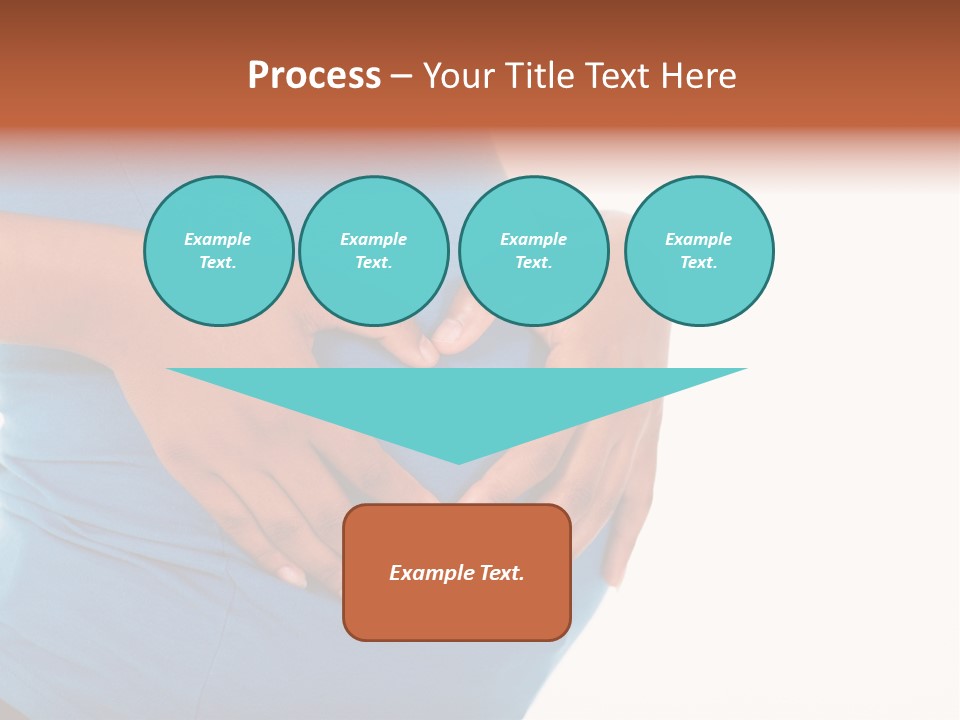 Process – Your Title Text Here

Example Text.

Example Text.

Example Text.

Example Text.

Example Text.